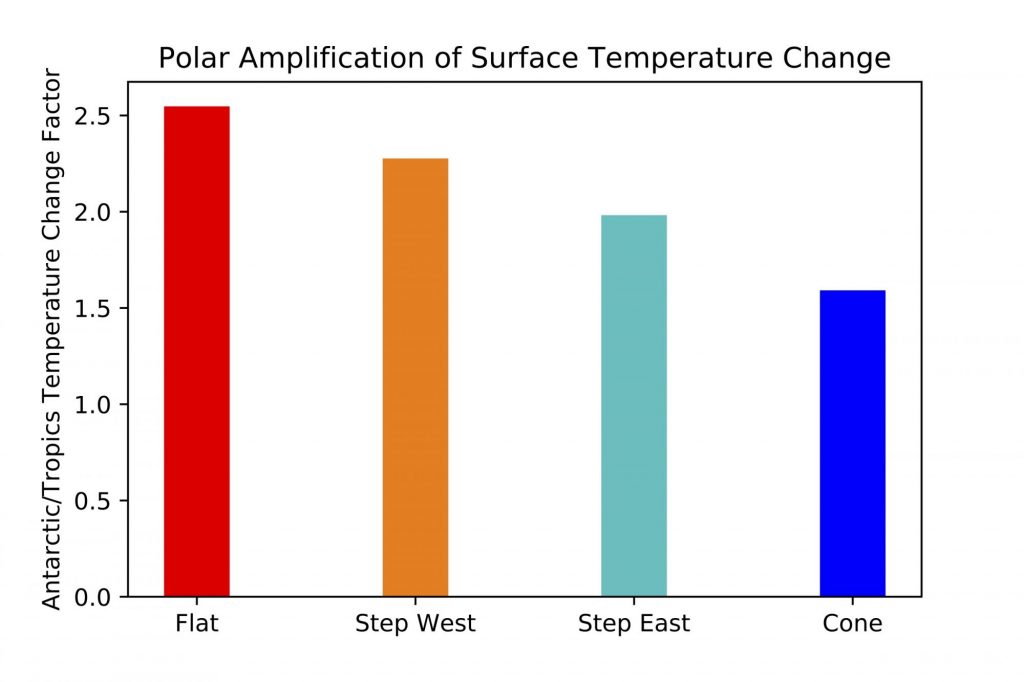 Polar Amplification of Surface Temperature Change

Antarctic/Tropics Temperature Change Factor

2.5
2.0
1.5
1.0
0.5
0.0

Flat
Step West
Step East
Cone